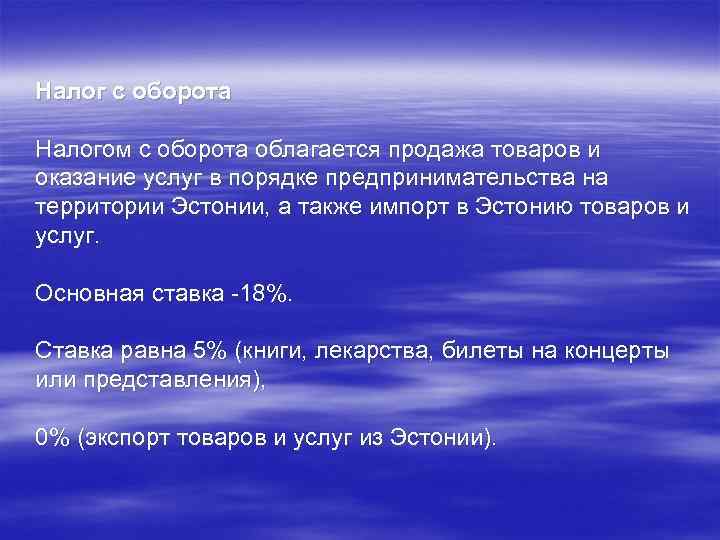 Налог с оборота

Налогом с оборота облагается продажа товаров и оказание услуг в порядке предпринимательства на территории Эстонии, а также импорт в Эстонию товаров и услуг.

Основная ставка -18%.

Ставка равна 5% (книги, лекарства, билеты на концерты или представления),

0% (экспорт товаров и услуг из Эстонии).